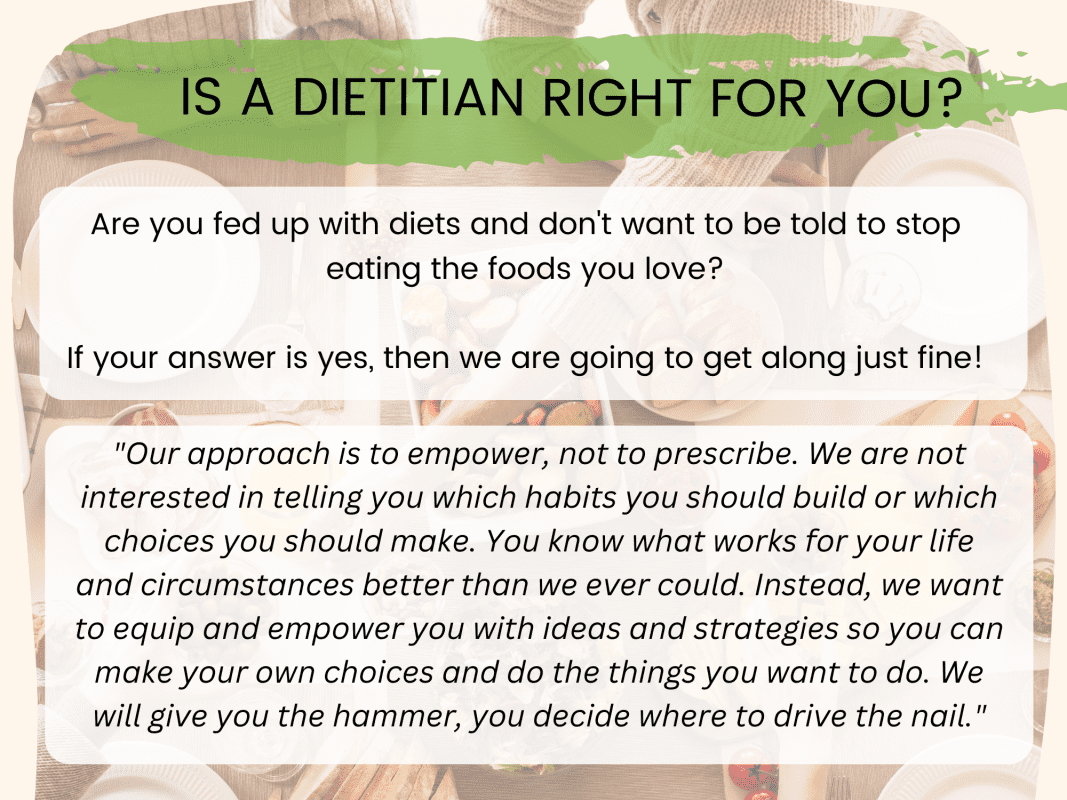 IS A DIETITIAN RIGHT FOR YOU?

Are you fed up with diets and don't want to be told to stop eating the foods you love?

If your answer is yes, then we are going to get along just fine!

"Our approach is to empower, not to prescribe. We are not interested in telling you which habits you should build or which choices you should make. You know what works for your life and circumstances better than we ever could. Instead, we want to equip and empower you with ideas and strategies so you can make your own choices and do the things you want to do. We will give you the hammer, you decide where to drive the nail."